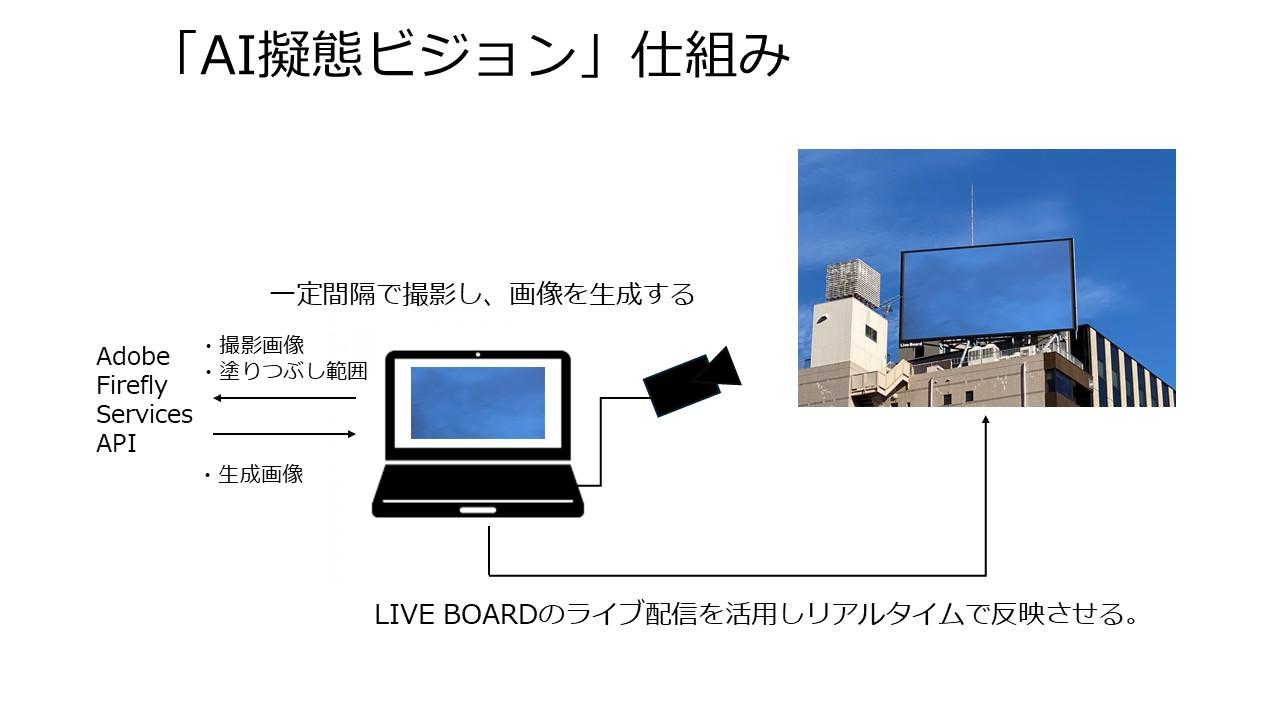 「AI擬態ビジョン」仕組み

一定間隔で撮影し、画像を生成する

Adobe Firefly Services API

・撮影画像
・塗りつぶし範囲

・生成画像

Live Board

LIVE BOARDのライブ配信を活用しリアルタイムで反映させる。